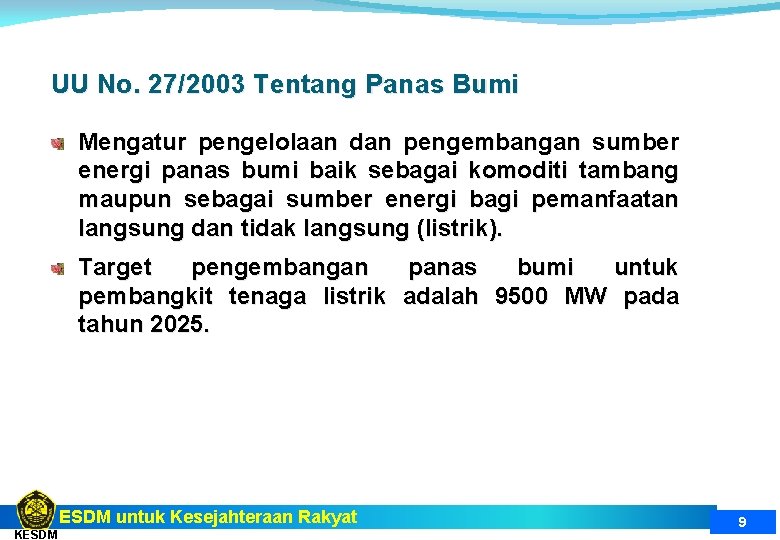 UU No. 27/2003 Tentang Panas Bumi

Mengatur pengelolaan dan pengembangan sumber energi panas bumi baik sebagai komoditi tambang maupun sebagai sumber energi bagi pemanfaatan langsung dan tidak langsung (listrik).

Target pengembangan panas bumi untuk pembangkit tenaga listrik adalah 9500 MW pada tahun 2025.

KESDM

ESDM untuk Kesejahteraan Rakyat

9